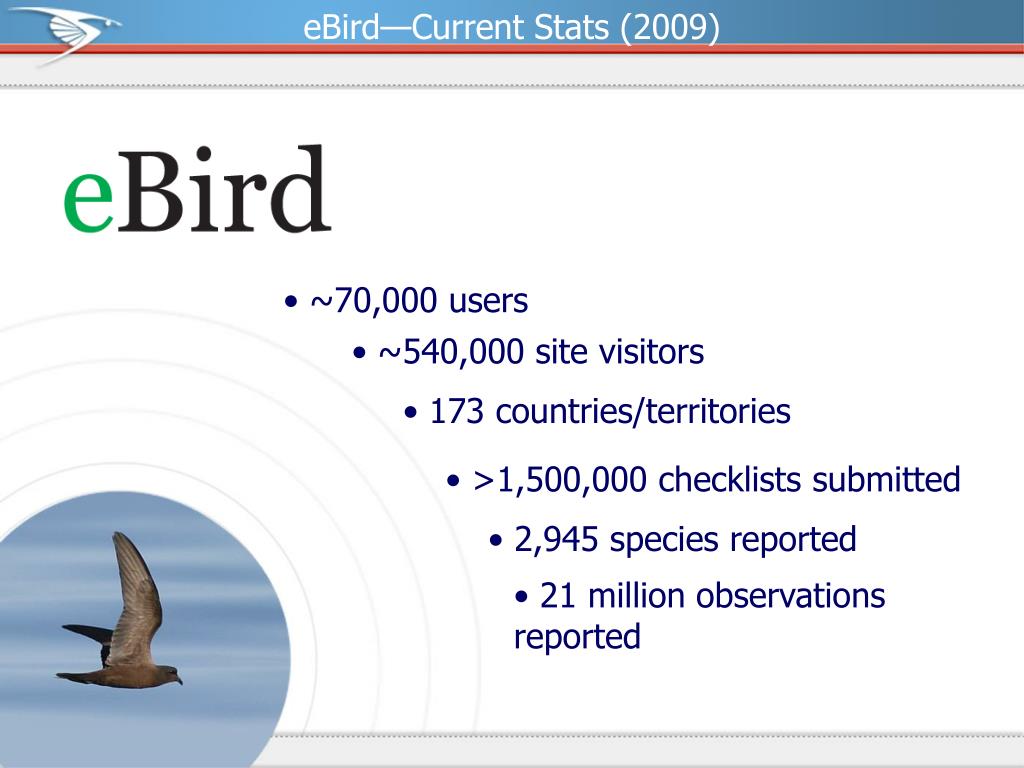 eBird—Current Stats (2009)

eBird

• ~70,000 users

• ~540,000 site visitors

• 173 countries/territories

• >1,500,000 checklists submitted

• 2,945 species reported

• 21 million observations reported